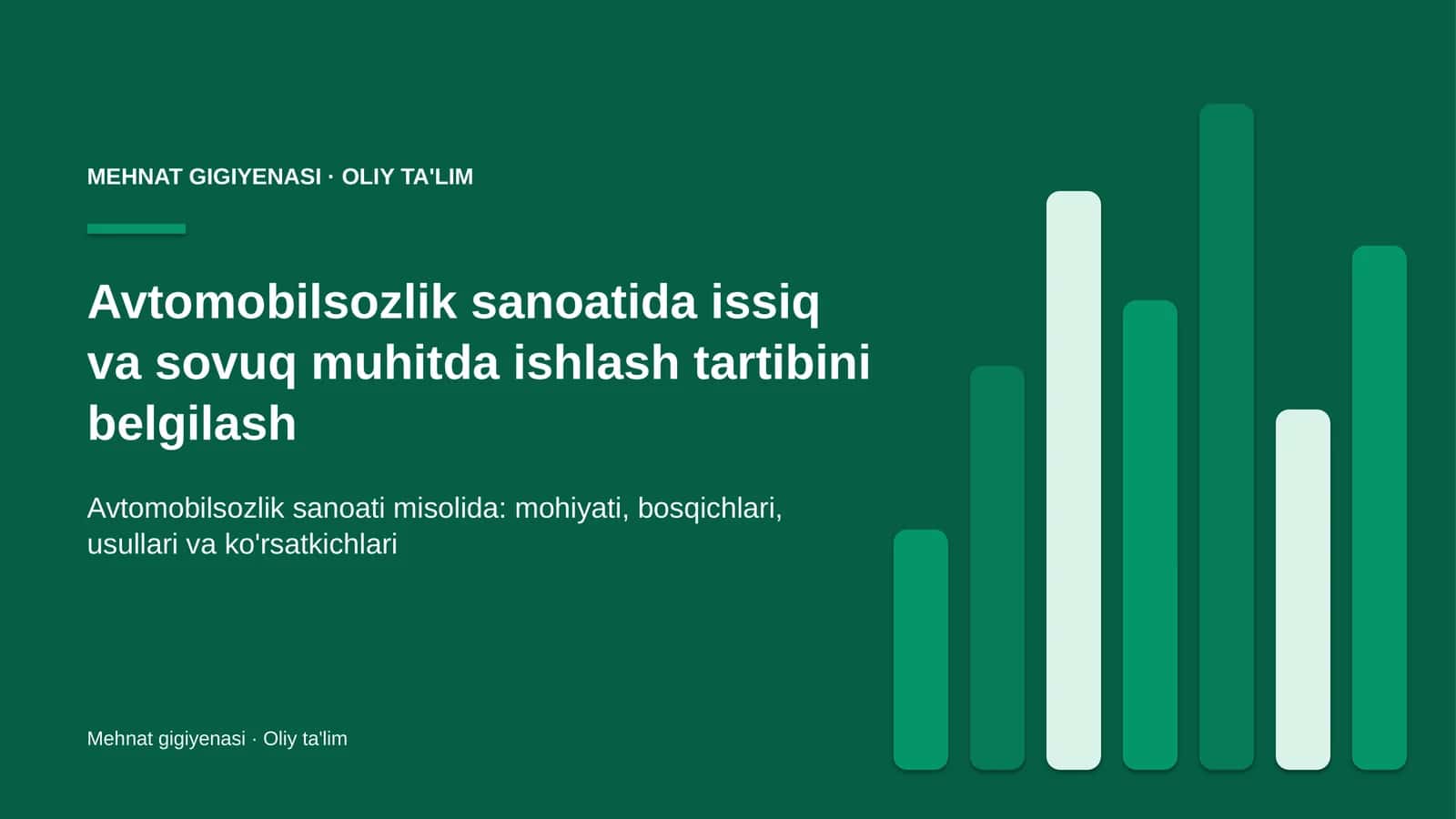 MEHNAT GIGIYENASI · OLIY TA'LIM

Avtomobilsozlik sanoatida issiq va sovuq muhitda ishlash tartibini belgilash

Avtomobilsozlik sanoati misolida: mohiyati, bosqichlari, usullari va ko'rsatkichlari

Mehnat gigiyenasi · Oliy ta'lim